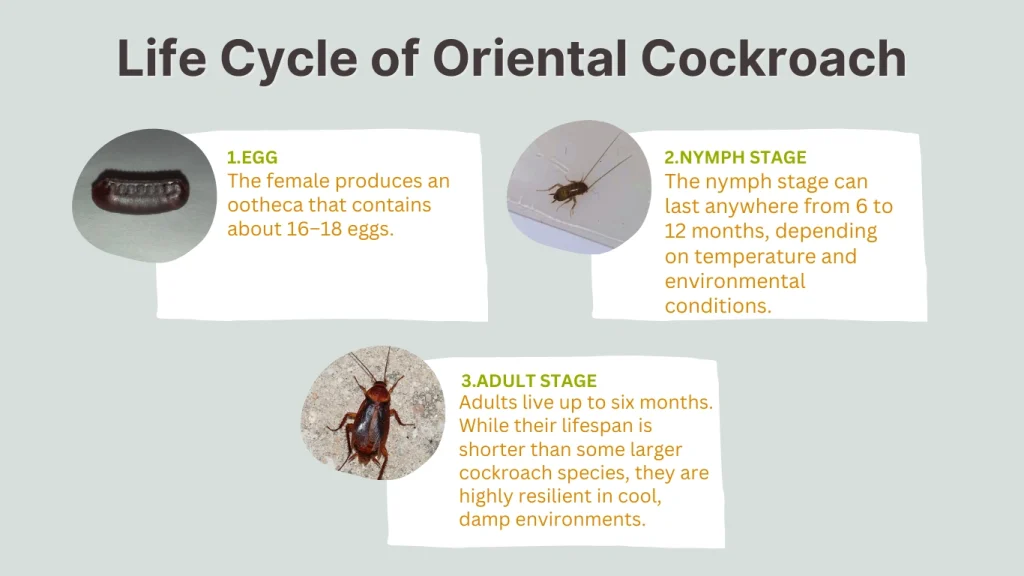 Life Cycle of Oriental Cockroach

1.EGG
The female produces an ootheca that contains about 16–18 eggs.

2.NYMPH STAGE
The nymph stage can last anywhere from 6 to 12 months, depending on temperature and environmental conditions.

3.ADULT STAGE
Adults live up to six months. While their lifespan is shorter than some larger cockroach species, they are highly resilient in cool, damp environments.